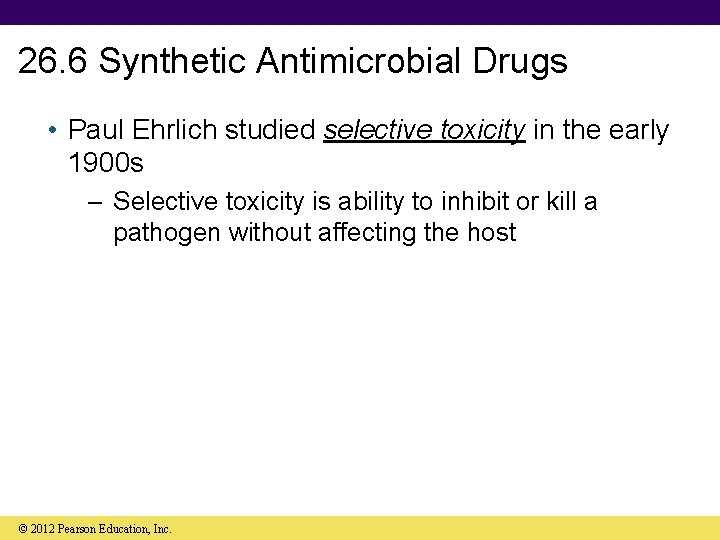 26.6 Synthetic Antimicrobial Drugs

• Paul Ehrlich studied selective toxicity in the early 1900s

– Selective toxicity is ability to inhibit or kill a pathogen without affecting the host

© 2012 Pearson Education, Inc.